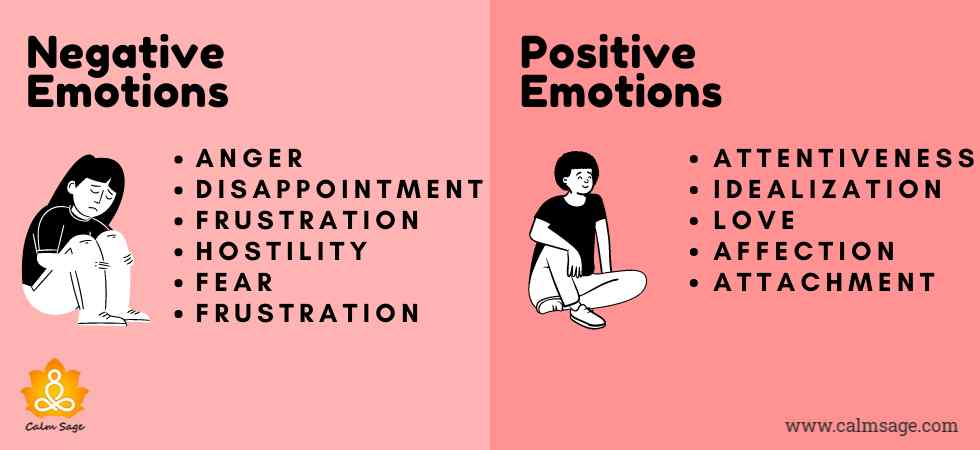 Negative Emotions

• ANGER
• DISAPPOINTMENT
• FRUSTRATION
• HOSTILITY
• FEAR
• FRUSTRATION

Calm Sage

Positive Emotions

• ATTENTIVENESS
• IDEALIZATION
• LOVE
• AFFECTION
• ATTACHMENT

www.calmsage.com